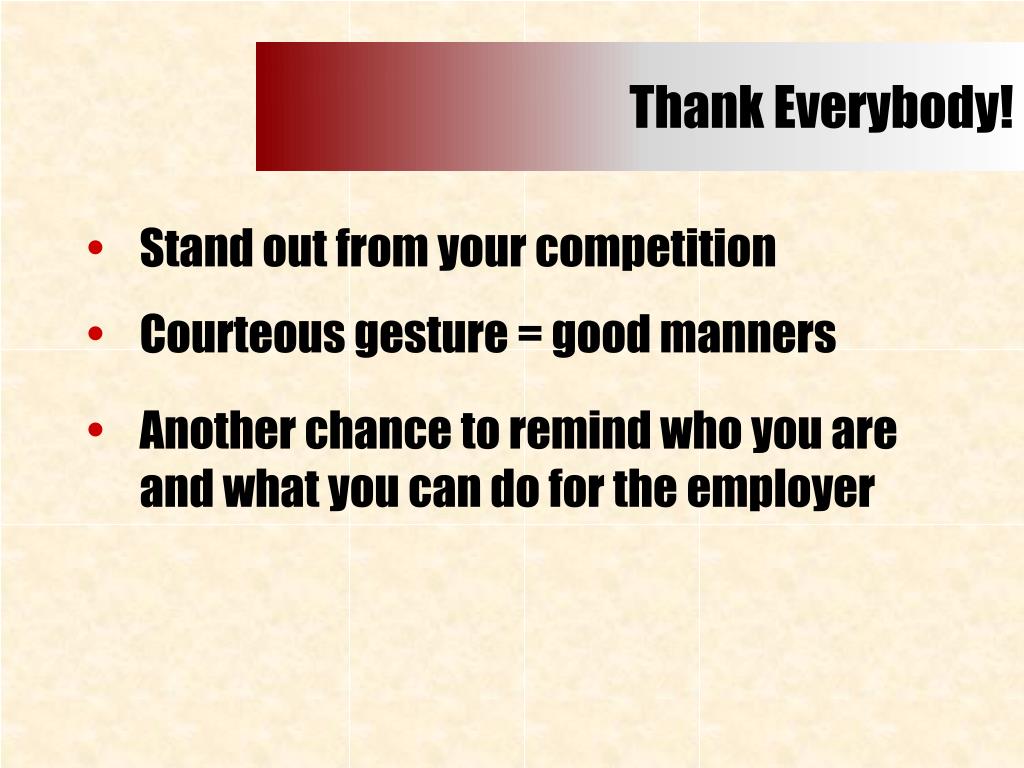 Thank Everybody!

• Stand out from your competition
• Courteous gesture = good manners
• Another chance to remind who you are and what you can do for the employer